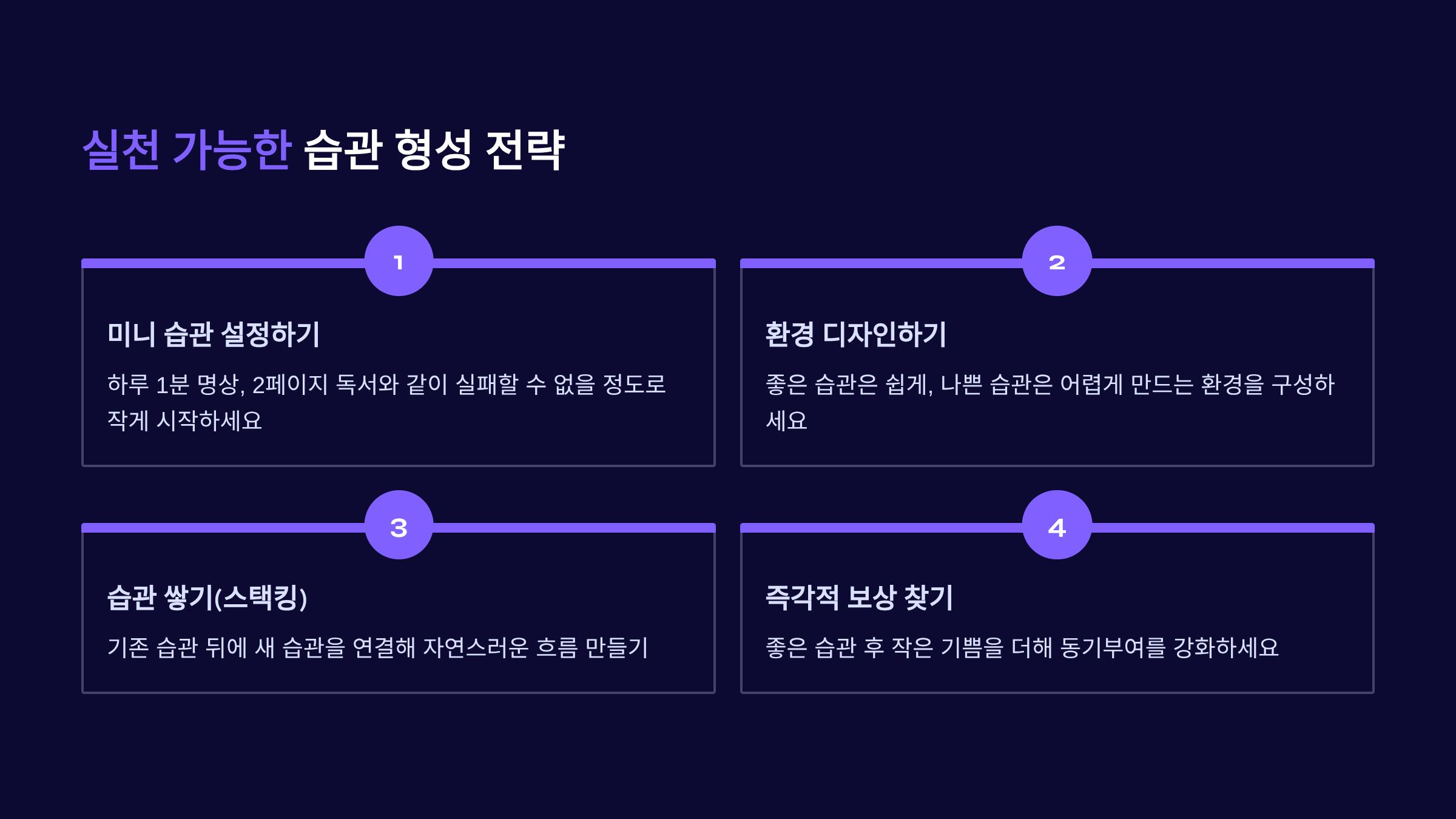 실천 가능한 습관 형성 전략

1

미니 습관 설정하기

하루 1분 명상, 2페이지 독서와 같이 실패할 수 없을 정도로 작게 시작하세요

2

환경 디자인하기

좋은 습관은 쉽게, 나쁜 습관은 어렵게 만드는 환경을 구성하세요

3

습관 쌓기(스택킹)

기존 습관 뒤에 새 습관을 연결해 자연스러운 흐름 만들기

4

즉각적 보상 찾기

좋은 습관 후 작은 기쁨을 더해 동기부여를 강화하세요